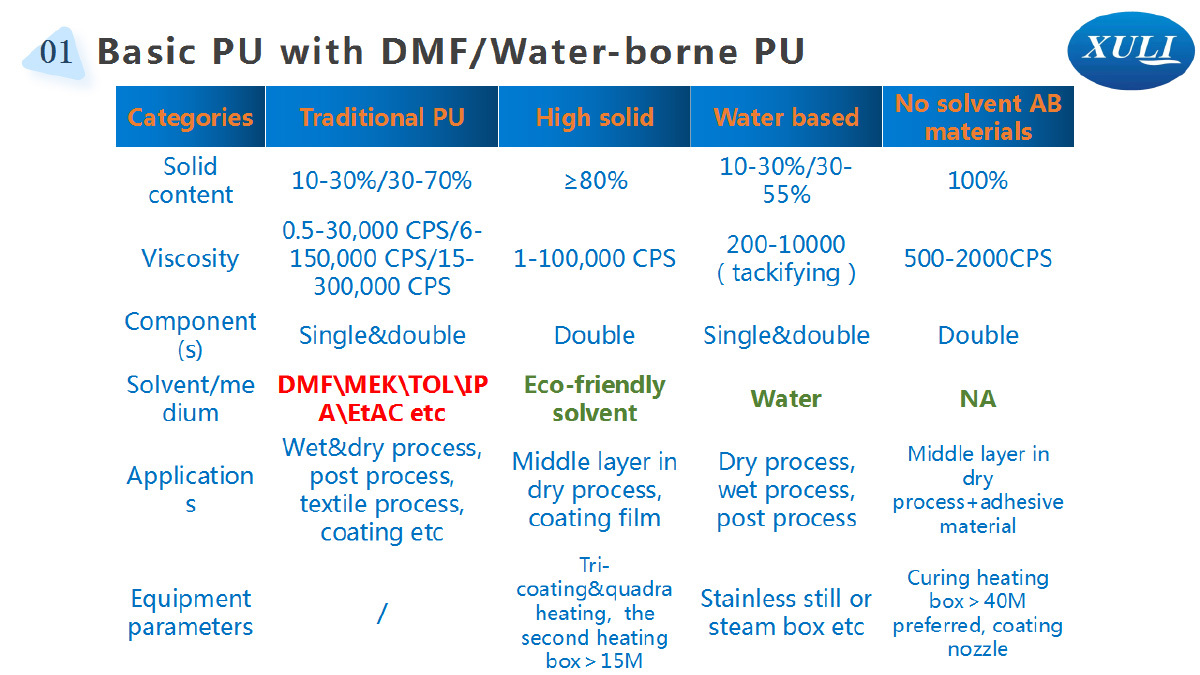 01 Basic PU with DMF/Water-borne PU

XULI

| Categories | Traditional PU | High solid | Water based | No solvent AB materials |
|---|---|---|---|---|
| Solid content | 10-30%/30-70% | ≥80% | 10-30%/30-55% | 100% |
| Viscosity | 0.5-30,000 CPS/6-150,000 CPS/15-300,000 CPS | 1-100,000 CPS | 200-10000 ( tackifying ) | 500-2000CPS |
| Component (s) | Single&double | Double | Single&double | Double |
| Solvent/medium | DMF\MEK\TOL\IPA\EtAC etc | Eco-friendly solvent | Water | NA |
| Applications | Wet&dry process, post process, textile process, coating etc | Middle layer in dry process, coating film | Dry process, wet process, post process | Middle layer in dry process+adhesive material |
| Equipment parameters | / | Tri-coating&quadra heating, the second heating box＞15M | Stainless still or steam box etc | Curing heating box＞40M preferred, coating nozzle |